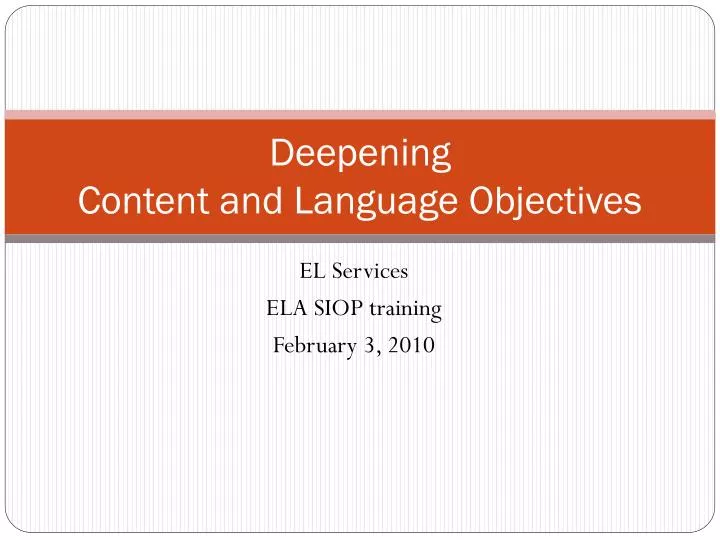 Deepening
Content and Language Objectives

EL Services
ELA SIOP training
February 3, 2010